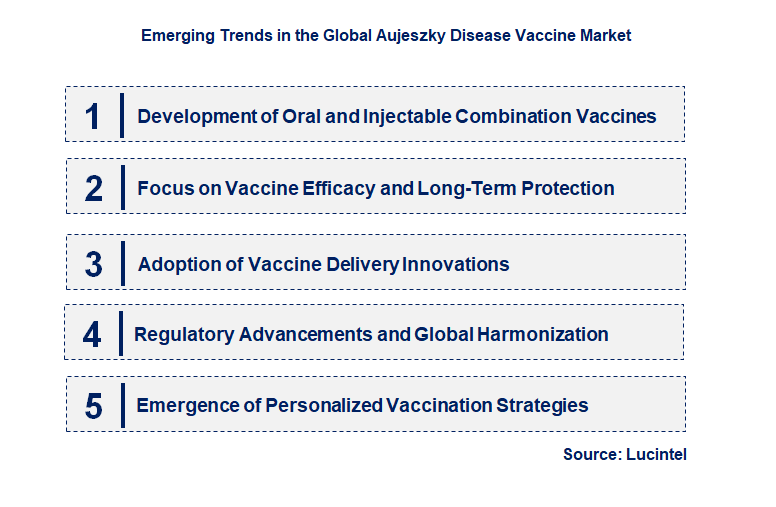 Emerging Trends in the Global Aujeszky Disease Vaccine Market

1 Development of Oral and Injectable Combination Vaccines

2 Focus on Vaccine Efficacy and Long-Term Protection

3 Adoption of Vaccine Delivery Innovations

4 Regulatory Advancements and Global Harmonization

5 Emergence of Personalized Vaccination Strategies

Source: Lucintel